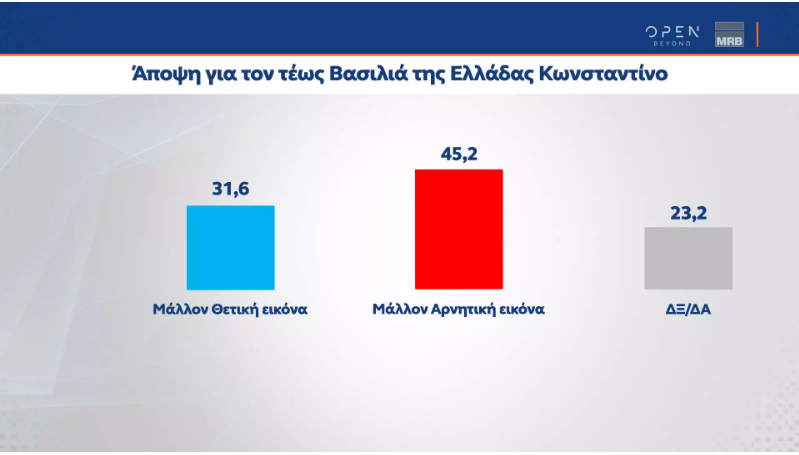 OPEN BEYOND MRB

Άποψη για τον τέως Βασιλιά της Ελλάδας Κωνσταντίνο

31,6
Μάλλον Θετική εικόνα

45,2
Μάλλον Αρνητική εικόνα

23,2
ΔΞ/ΔΑ